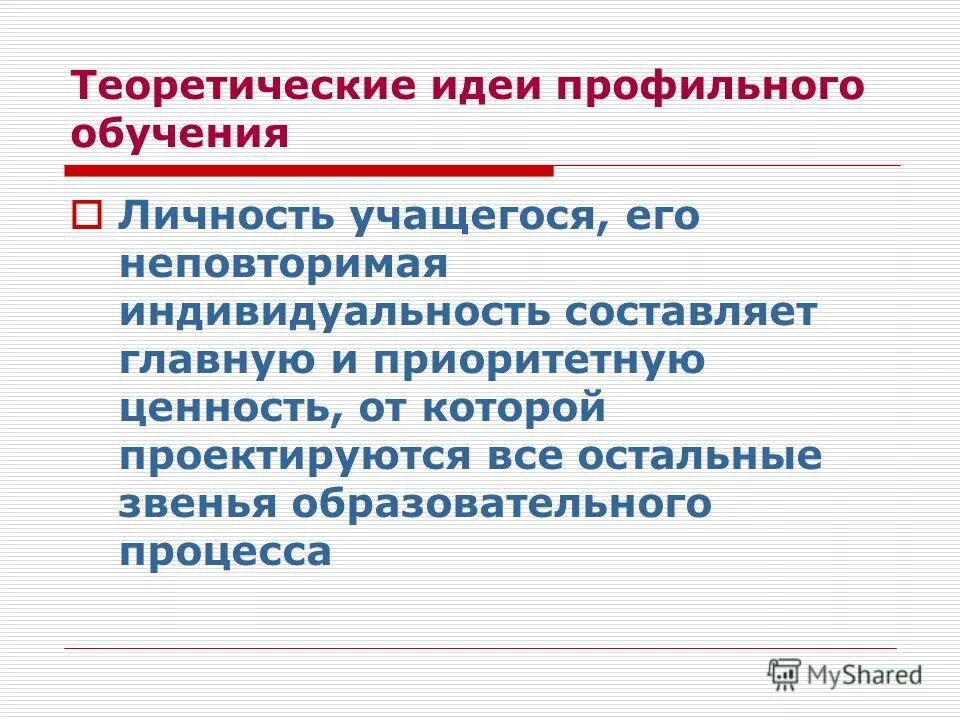 Теоретические идеи профильного обучения

Личность учащегося, его неповторимая индивидуальность составляет главную и приоритетную ценность, от которой проектируются все остальные звенья образовательного процесса

MyShared